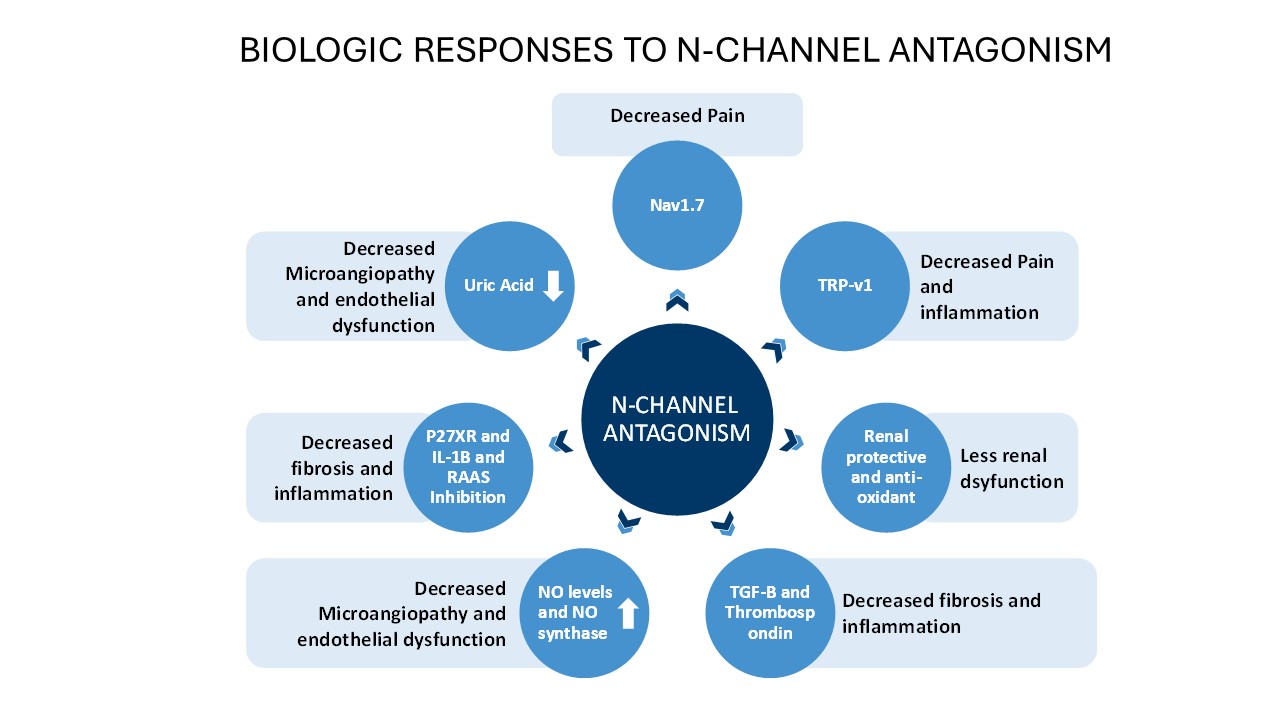 BIOLOGIC RESPONSES TO N-CHANNEL ANTAGONISM

Decreased Pain

Nav1.7

Decreased Microangiopathy and endothelial dysfunction

Uric Acid

TRP-v1

Decreased Pain and inflammation

N-CHANNEL ANTAGONISM

Decreased fibrosis and inflammation

P27XR and IL-1B and RAAS Inhibition

Renal protective and anti-oxidant

Less renal dsyfunction

Decreased Microangiopathy and endothelial dysfunction

NO levels and NO synthase

TGF-B and Thrombosp ondin

Decreased fibrosis and inflammation